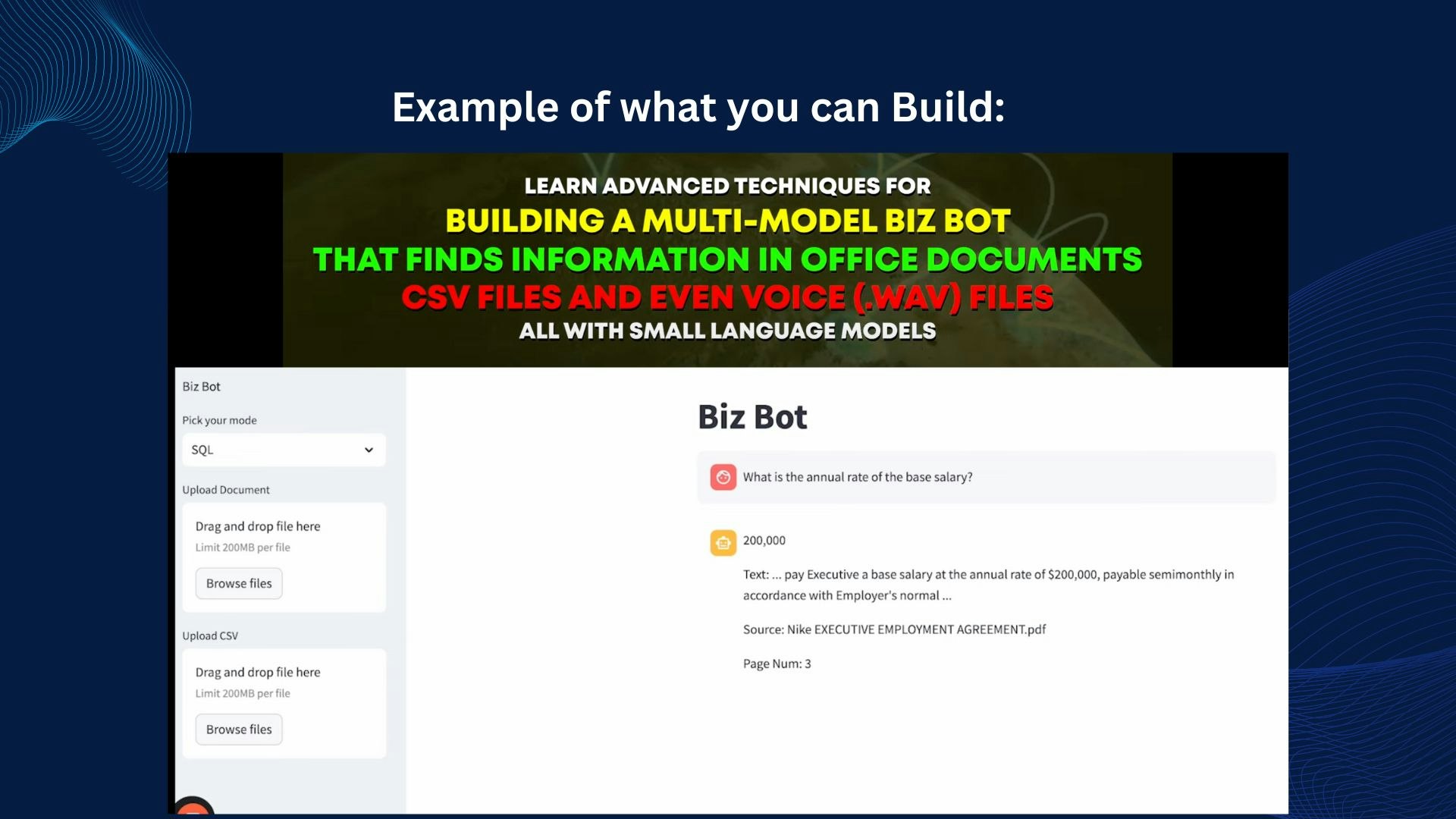 Example of what you can Build:

LEARN ADVANCED TECHNIQUES FOR
BUILDING A MULTI-MODEL BIZ BOT
THAT FINDS INFORMATION IN OFFICE DOCUMENTS
CSV FILES AND EVEN VOICE (.WAV) FILES
ALL WITH SMALL LANGUAGE MODELS

Biz Bot

Pick your mode

SQL

Upload Document

Drag and drop file here
Limit 200MB per file
Browse files

Upload CSV

Drag and drop file here
Limit 200MB per file
Browse files

Biz Bot

What is the annual rate of the base salary?

200,000

Text: ... pay Executive a base salary at the annual rate of $200,000, payable semimonthly in accordance with Employer's normal ...

Source: Nike EXECUTIVE EMPLOYMENT AGREEMENT.pdf

Page Num: 3